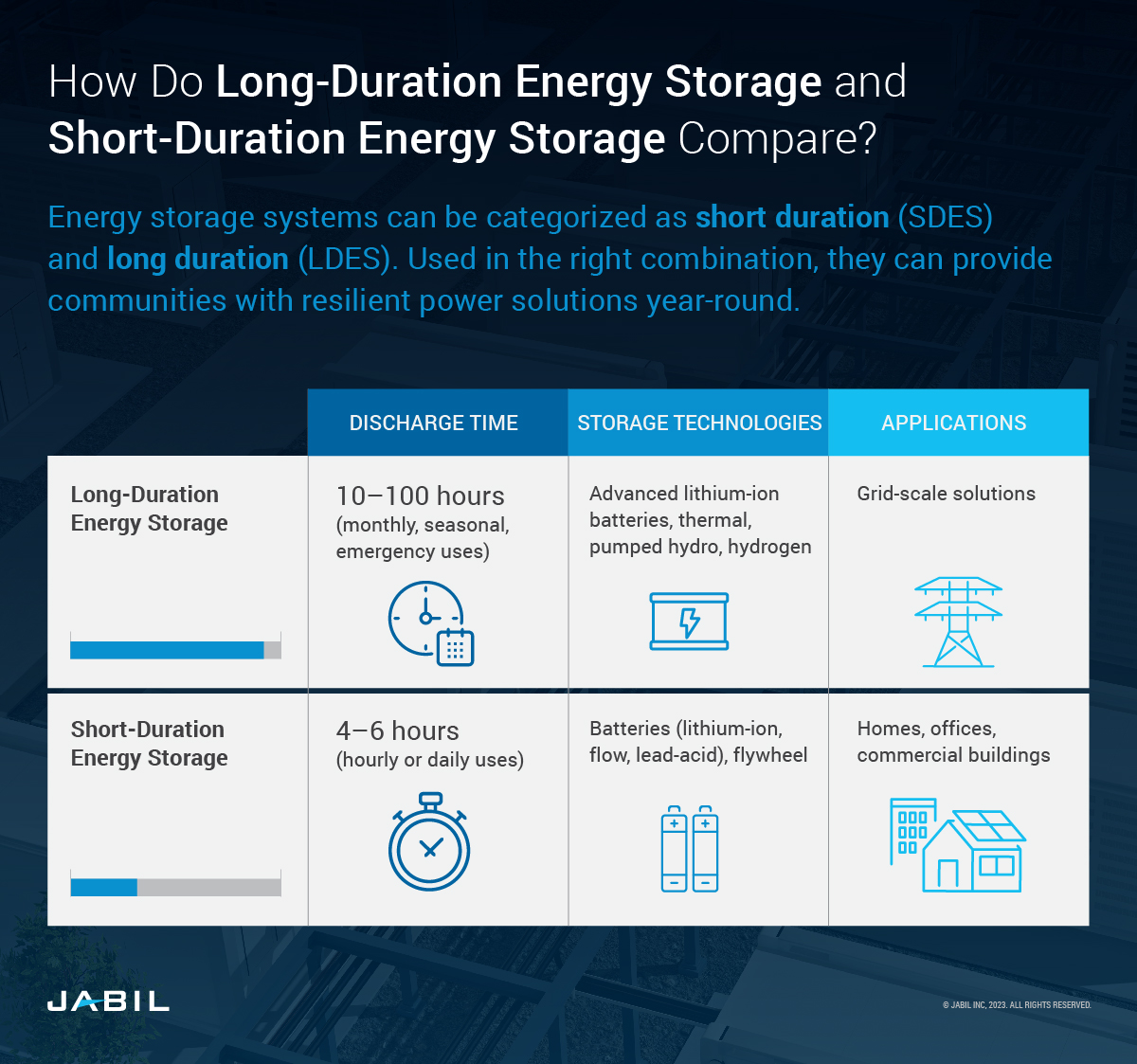 How Do Long-Duration Energy Storage and Short-Duration Energy Storage Compare?

Energy storage systems can be categorized as short duration (SDES) and long duration (LDES). Used in the right combination, they can provide communities with resilient power solutions year-round.

| | DISCHARGE TIME | STORAGE TECHNOLOGIES | APPLICATIONS |
|---|---|---|---|
| Long-Duration Energy Storage | 10–100 hours (monthly, seasonal, emergency uses) | Advanced lithium-ion batteries, thermal, pumped hydro, hydrogen | Grid-scale solutions |
| Short-Duration Energy Storage | 4–6 hours (hourly or daily uses) | Batteries (lithium-ion, flow, lead-acid), flywheel | Homes, offices, commercial buildings |

JABIL

© JABIL INC, 2023. ALL RIGHTS RESERVED.